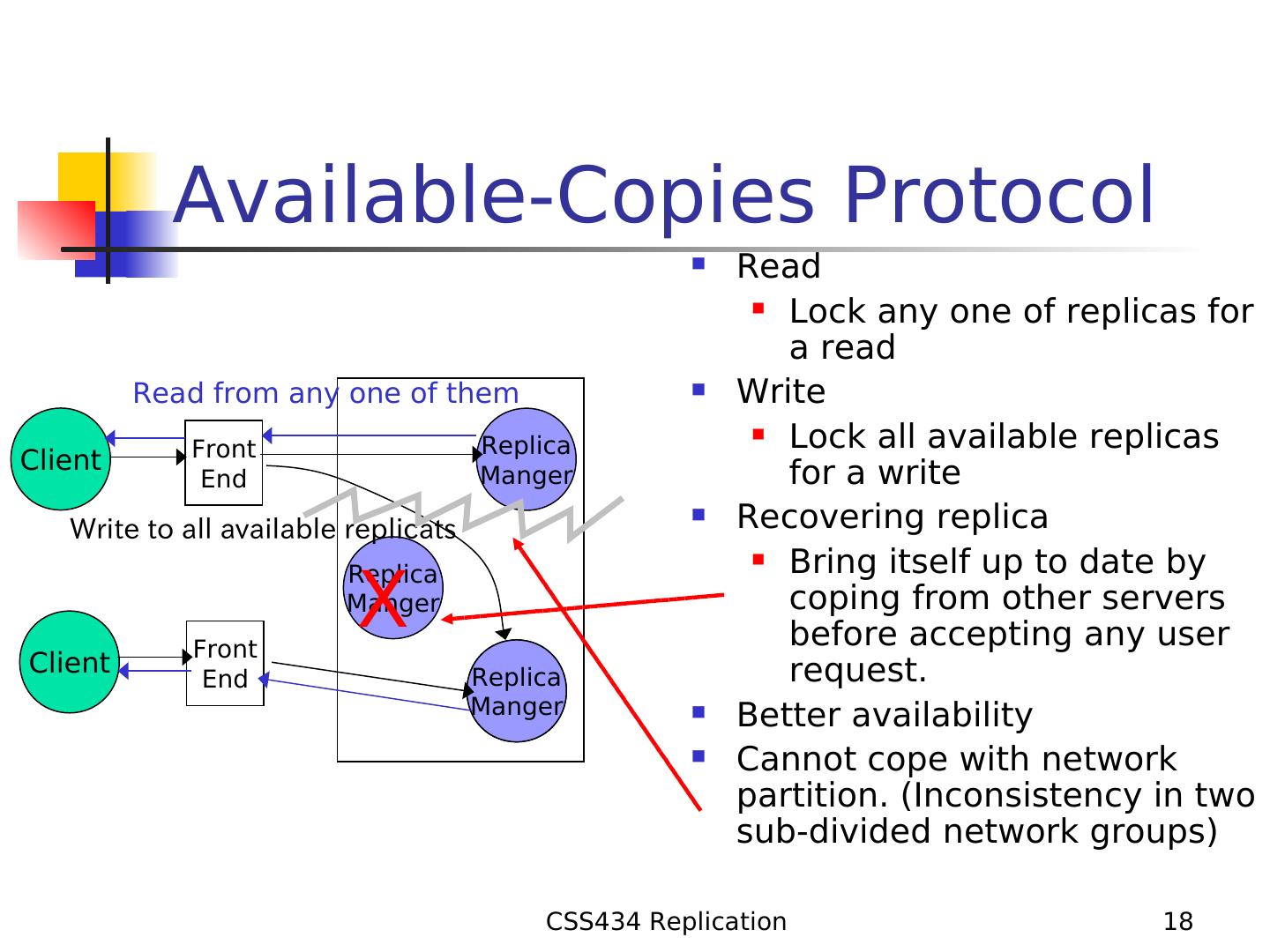 Available-Copies Protocol

Read from any one of them

Client

Front End

Replica Manger

Write to all available replicats

Replica Manger

X

Client

Front End

Replica Manger

- Read
  - Lock any one of replicas for a read
- Write
  - Lock all available replicas for a write
- Recovering replica
  - Bring itself up to date by coping from other servers before accepting any user request.
- Better availability
- Cannot cope with network partition. (Inconsistency in two sub-divided network groups)

CSS434 Replication

18